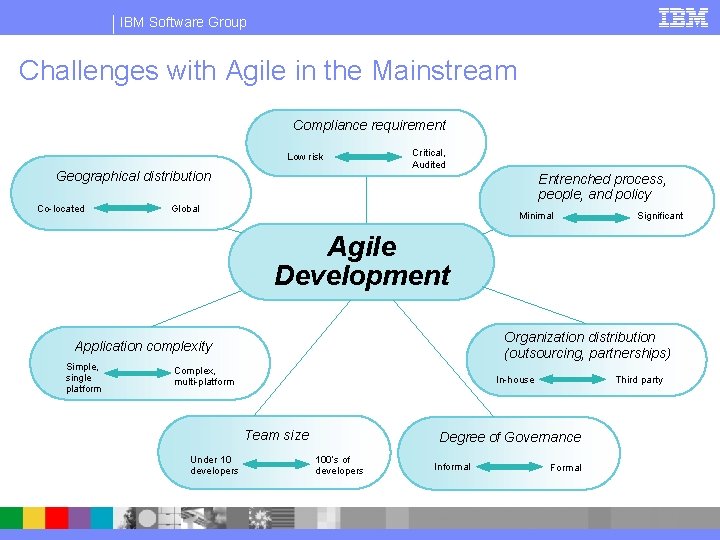 IBM Software Group

IBM

Challenges with Agile in the Mainstream

Compliance requirement
Low risk
Critical, Audited

Geographical distribution
Co-located
Global

Entrenched process, people, and policy
Minimal
Significant

Agile Development

Application complexity
Simple, single platform
Complex, multi-platform

Organization distribution (outsourcing, partnerships)
In-house
Third party

Team size
Under 10 developers
100's of developers

Degree of Governance
Informal
Formal